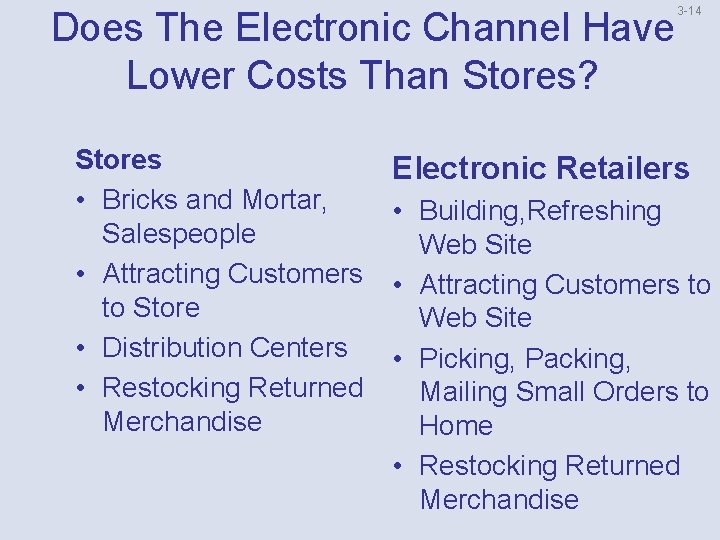 3-14

Does The Electronic Channel Have Lower Costs Than Stores?

Stores
• Bricks and Mortar, Salespeople
• Attracting Customers to Store
• Distribution Centers
• Restocking Returned Merchandise

Electronic Retailers
• Building,Refreshing Web Site
• Attracting Customers to Web Site
• Picking, Packing, Mailing Small Orders to Home
• Restocking Returned Merchandise